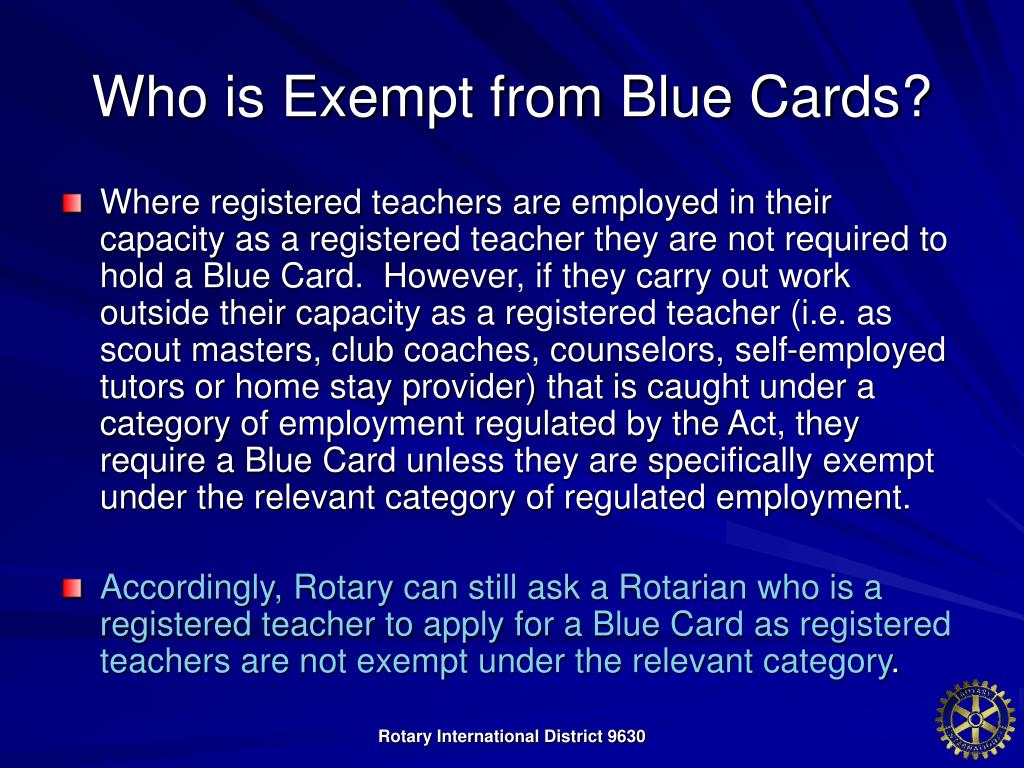 Who is Exempt from Blue Cards?

Where registered teachers are employed in their capacity as a registered teacher they are not required to hold a Blue Card. However, if they carry out work outside their capacity as a registered teacher (i.e. as scout masters, club coaches, counselors, self-employed tutors or home stay provider) that is caught under a category of employment regulated by the Act, they require a Blue Card unless they are specifically exempt under the relevant category of regulated employment.

Accordingly, Rotary can still ask a Rotarian who is a registered teacher to apply for a Blue Card as registered teachers are not exempt under the relevant category.

Rotary International District 9630

ROTARY INTERNATIONAL